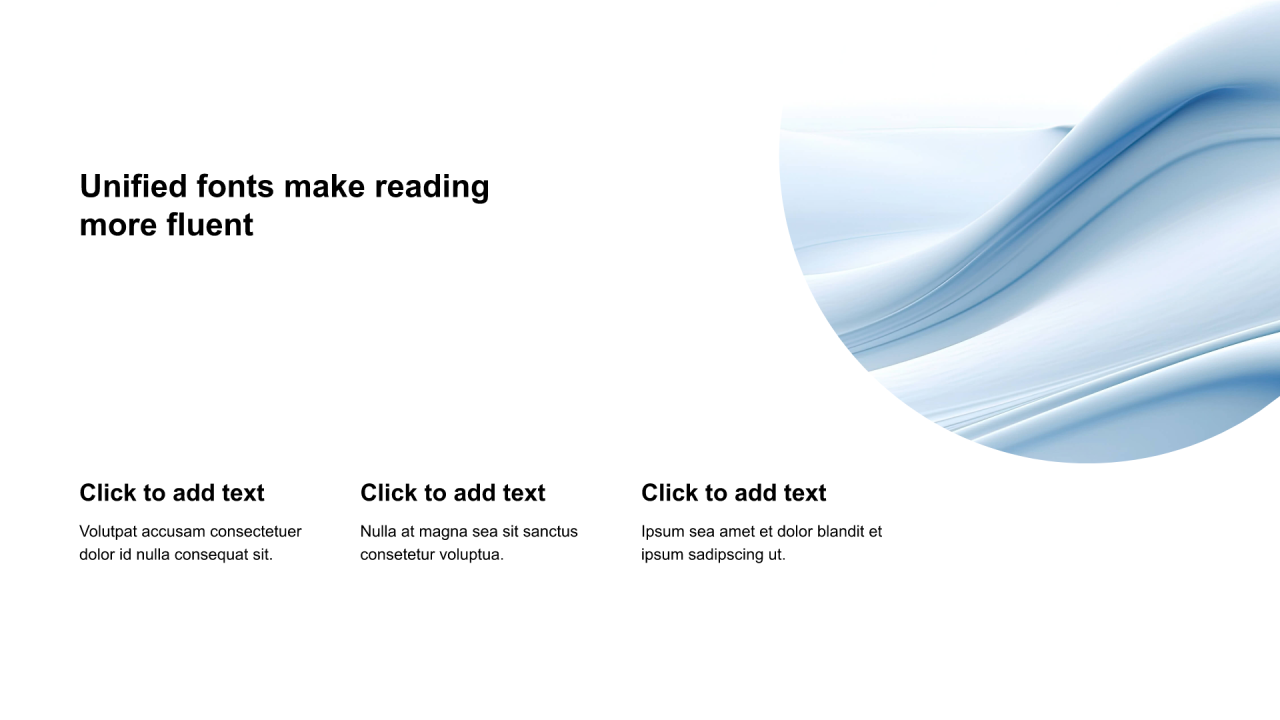 Unified fonts make reading more fluent

Click to add text

Volutpat accusam consectetuer dolor id nulla consequat sit.

Click to add text

Nulla at magna sea sit sanctus consetetur voluptua.

Click to add text

Ipsum sea amet et dolor blandit et ipsum sadipscing ut.